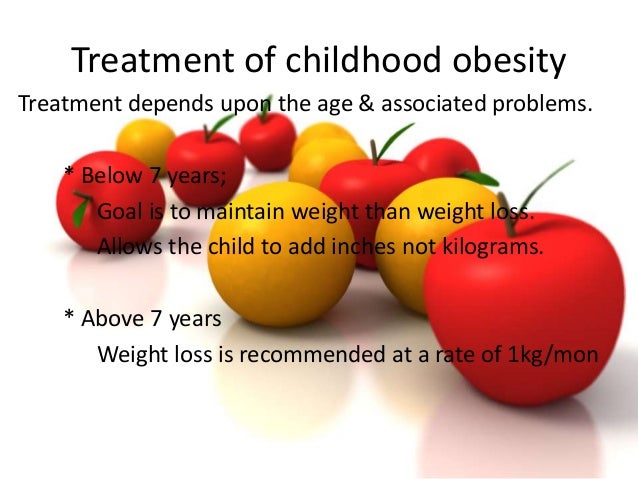 Treatment of childhood obesity

Treatment depends upon the age & associated problems.

* Below 7 years;

Goal is to maintain weight than weight loss.

Allows the child to add inches not kilograms.

* Above 7 years

Weight loss is recommended at a rate of 1kg/mon